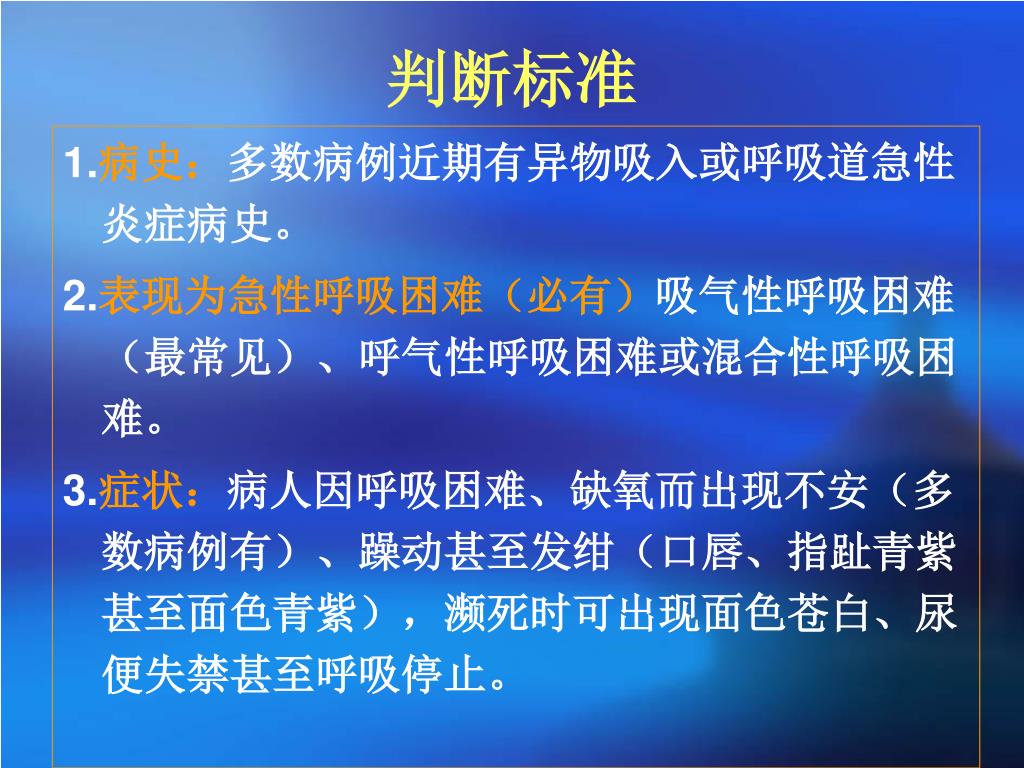 判断标准

1.病史：多数病例近期有异物吸入或呼吸道急性炎症病史。

2.表现为急性呼吸困难（必有）吸气性呼吸困难（最常见）、呼气性呼吸困难或混合性呼吸困难。

3.症状：病人因呼吸困难、缺氧而出现不安（多数病例有）、躁动甚至发绀（口唇、指趾青紫甚至面色青紫），濒死时可出现面色苍白、尿便失禁甚至呼吸停止。